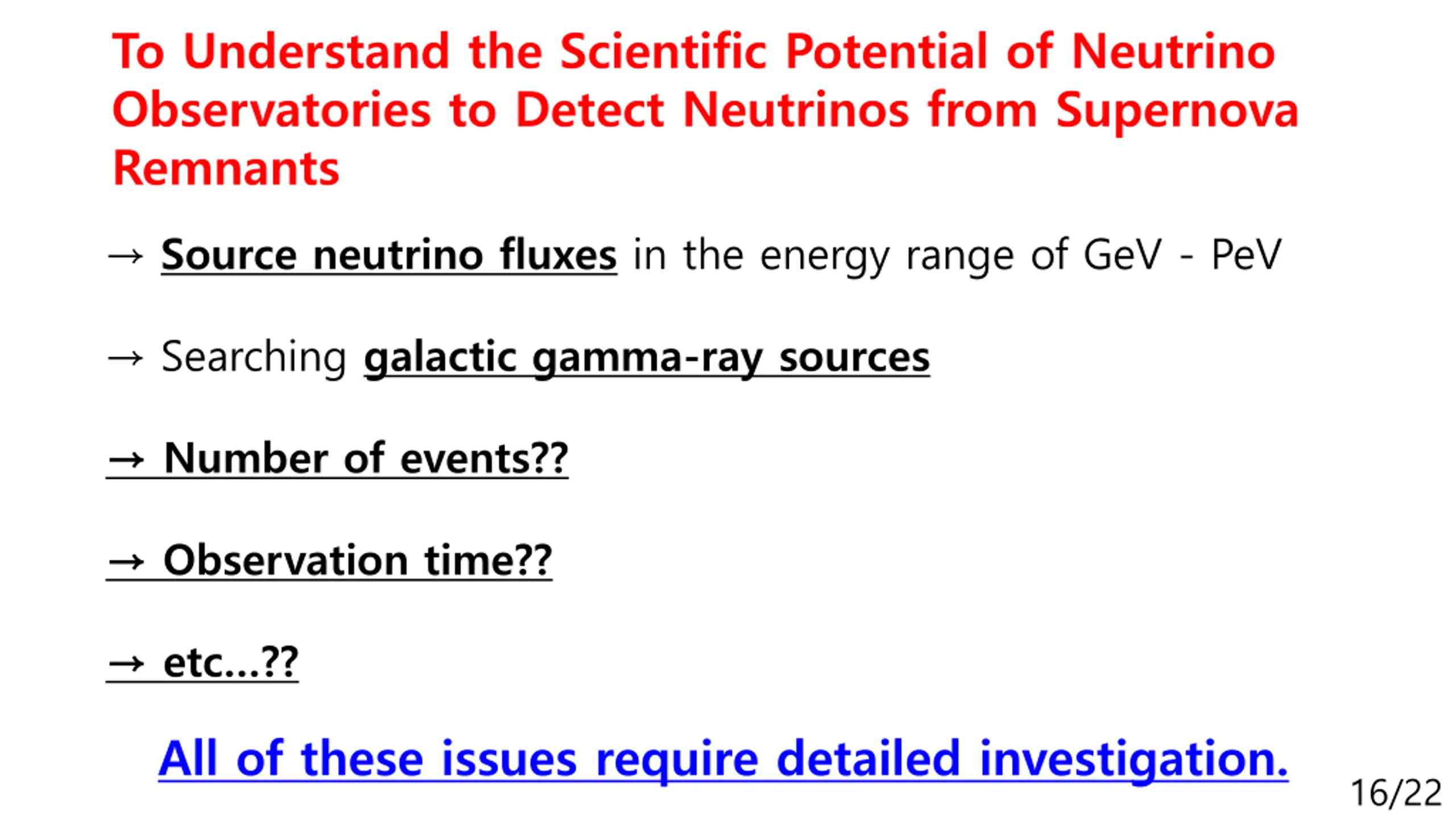 To Understand the Scientific Potential of Neutrino Observatories to Detect Neutrinos from Supernova Remnants

→ Source neutrino fluxes in the energy range of GeV - PeV

→ Searching galactic gamma-ray sources

→ Number of events??

→ Observation time??

→ etc...??

All of these issues require detailed investigation.

16/22